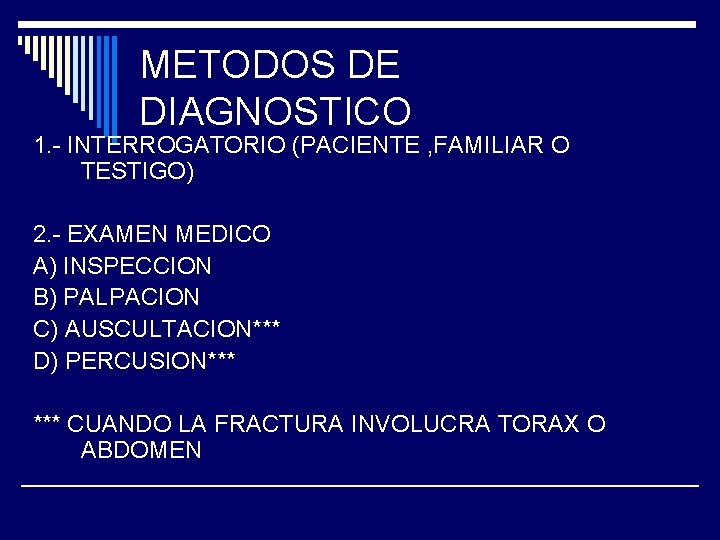 METODOS DE DIAGNOSTICO

1.- INTERROGATORIO (PACIENTE ,FAMILIAR O TESTIGO)

2.- EXAMEN MEDICO
A) INSPECCION
B) PALPACION
C) AUSCULTACION***
D) PERCUSION***

*** CUANDO LA FRACTURA INVOLUCRA TORAX O ABDOMEN